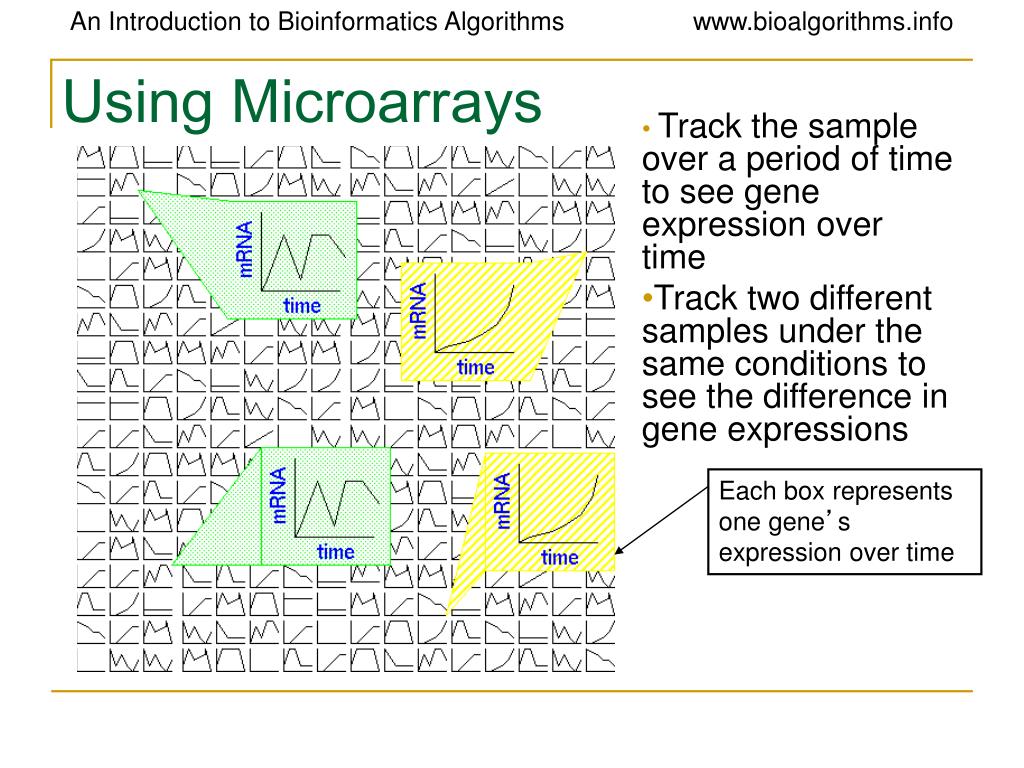 An Introduction to Bioinformatics Algorithms www.bioalgorithms.info

Using Microarrays

mRNA
time

mRNA
time

mRNA
time

mRNA
time

• Track the sample over a period of time to see gene expression over time

•Track two different samples under the same conditions to see the difference in gene expressions

Each box represents one gene's expression over time